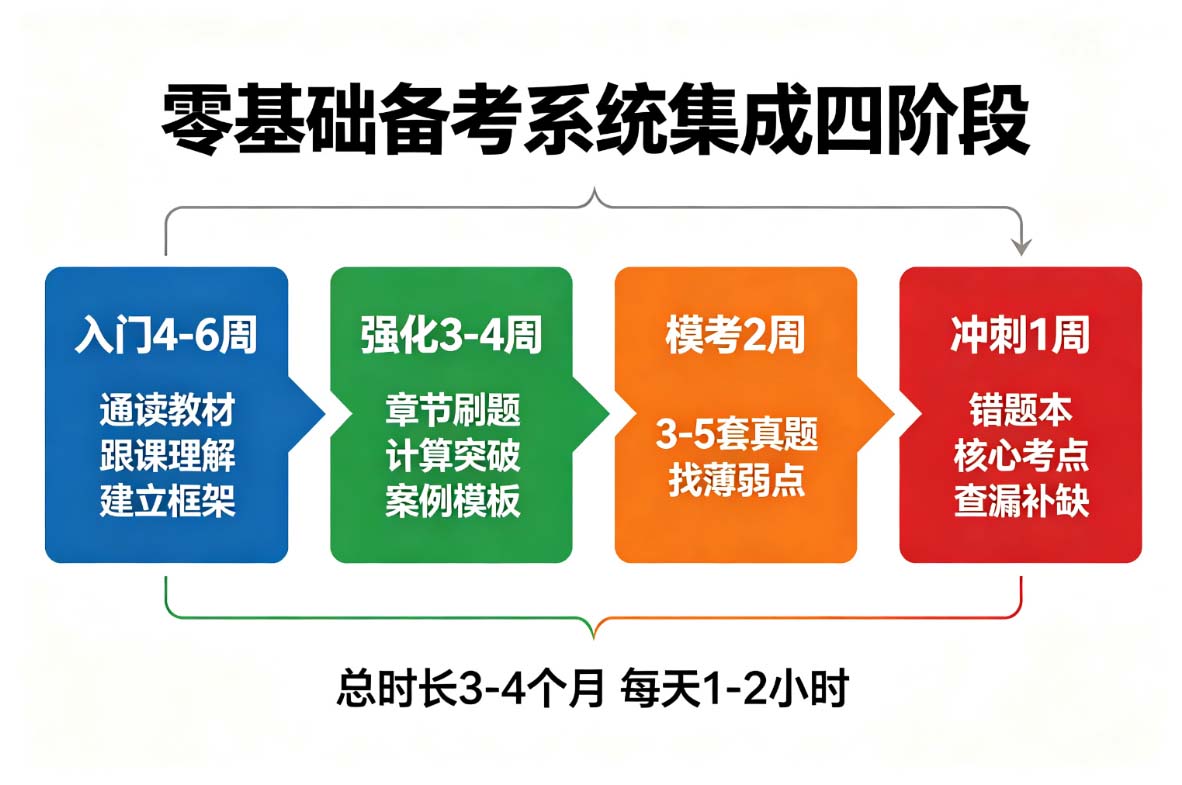 零基础备考系统集成四阶段

入门4-6周
通读教材
跟课理解
建立框架

强化3-4周
章节刷题
计算突破
案例模板

模考2周
3-5套真题
找薄弱点

冲刺1周
错题本
核心考点
查漏补缺

总时长3-4个月 每天1-2小时